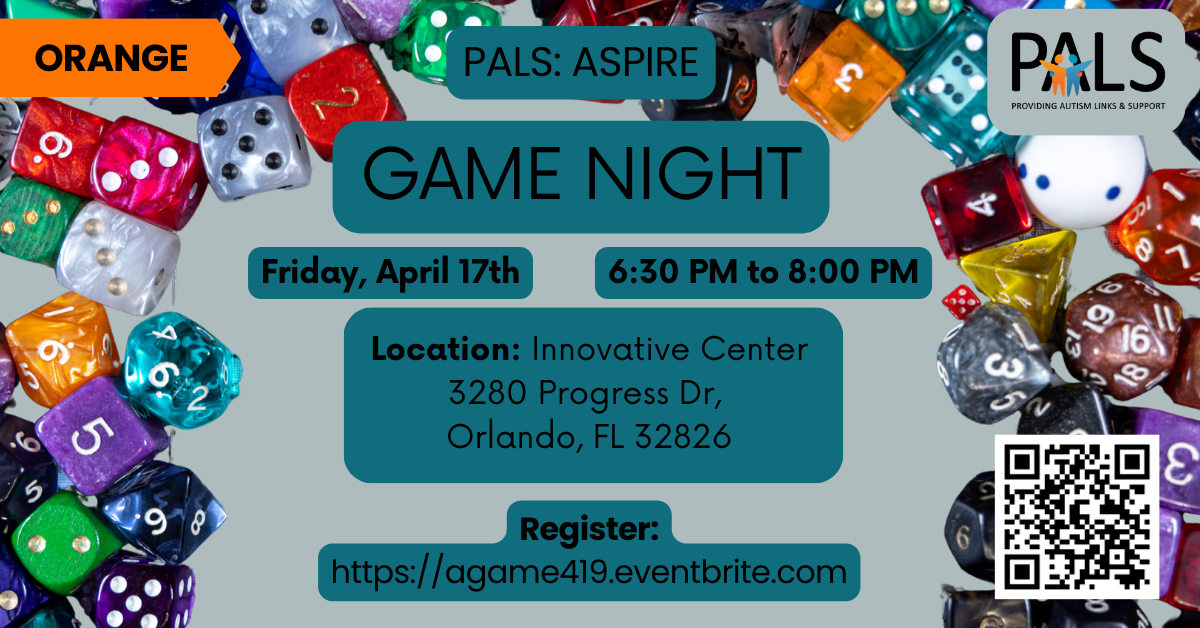 ORANGE

PALS: ASPIRE

PALS
PROVIDING AUTISM LINKS & SUPPORT

GAME NIGHT

Friday, April 17th

6:30 PM to 8:00 PM

Location: Innovative Center
3280 Progress Dr,
Orlando, FL 32826

Register:
https://agame419.eventbrite.com